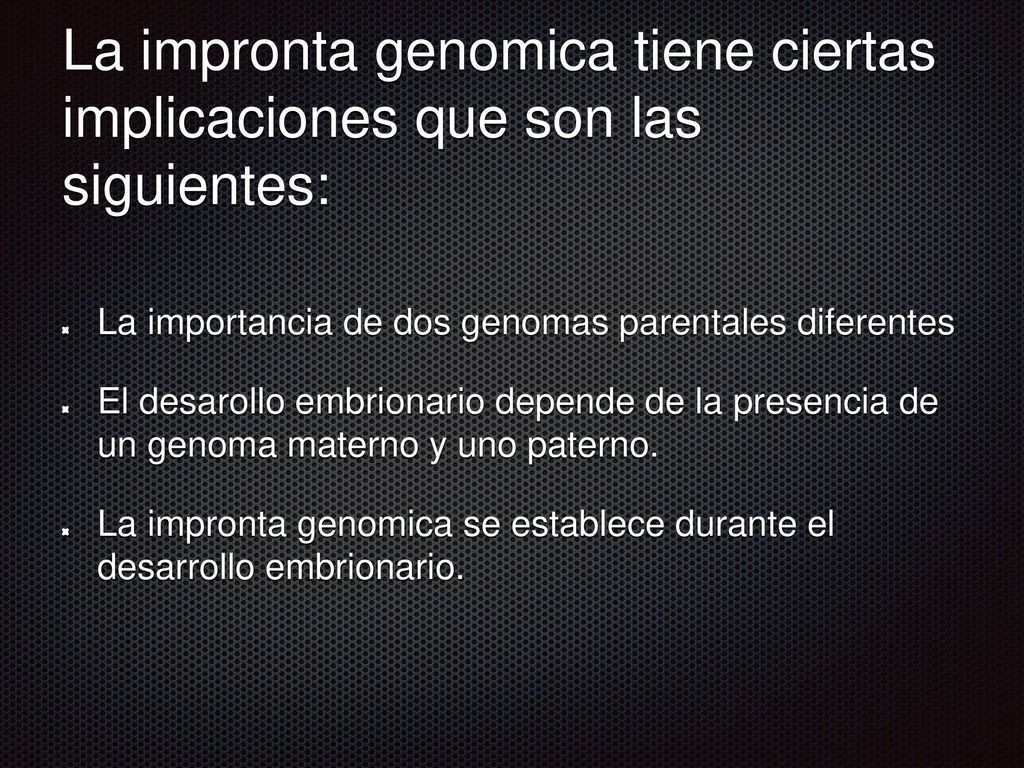 La impronta genomica tiene ciertas implicaciones que son las siguientes:

- La importancia de dos genomas parentales diferentes

- El desarollo embrionario depende de la presencia de un genoma materno y uno paterno.

- La impronta genomica se establece durante el desarrollo embrionario.